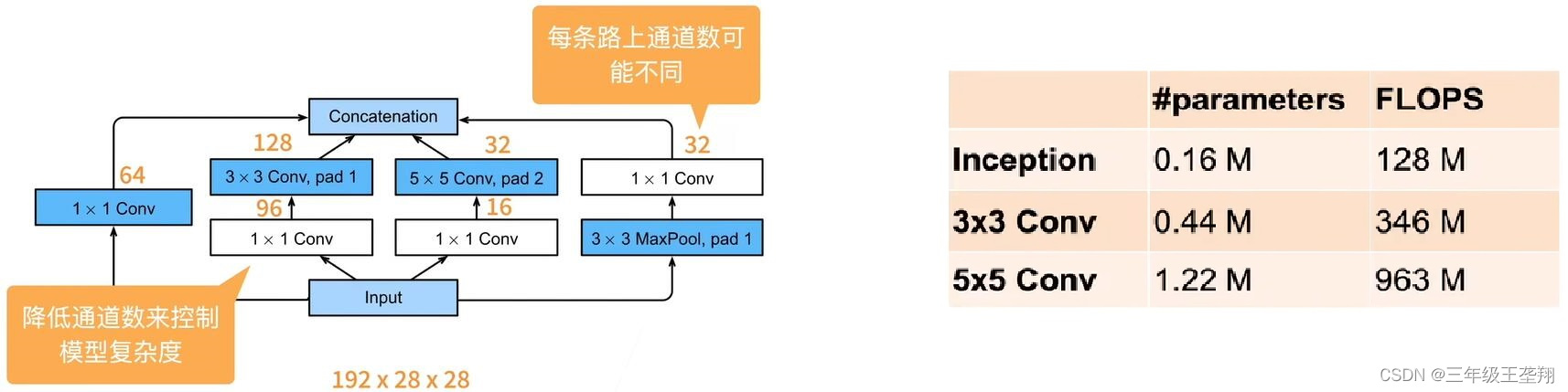 每条路上通道数可能不同

Concatenation

64

128

32

32

1 × 1 Conv

3 × 3 Conv, pad 1

5 × 5 Conv, pad 2

1 × 1 Conv

96

16

1 × 1 Conv

1 × 1 Conv

3 × 3 MaxPool, pad 1

Input

降低通道数来控制模型复杂度

192 x 28 x 28

| | #parameters | FLOPS |
|---|---|---|
| Inception | 0.16 M | 128 M |
| 3x3 Conv | 0.44 M | 346 M |
| 5x5 Conv | 1.22 M | 963 M |

CSDN @三年级王垄翔